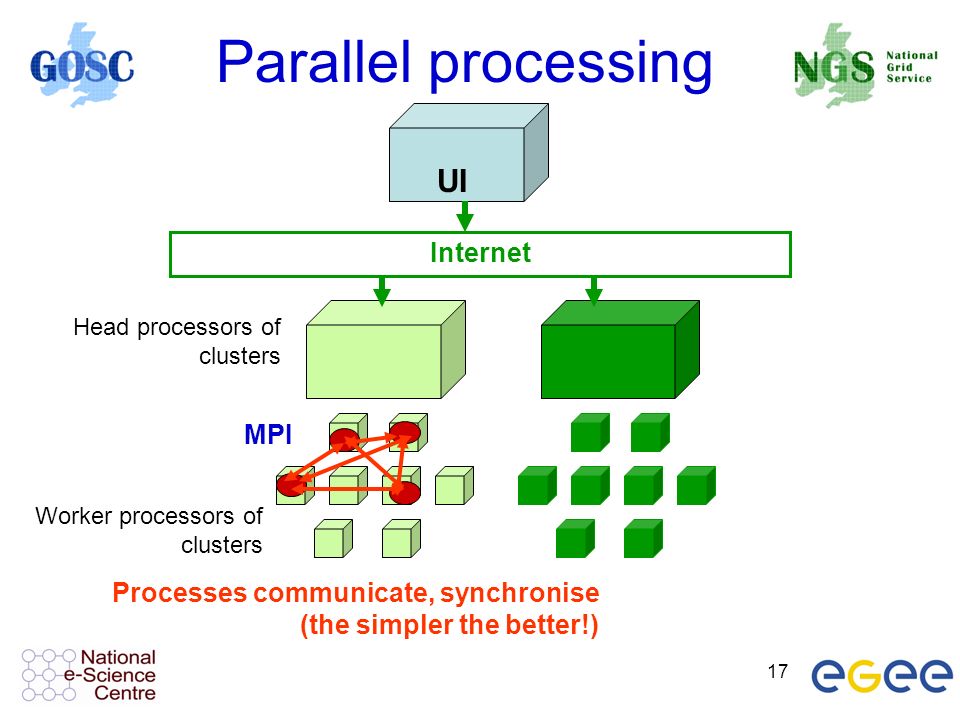 GOSC

Parallel processing

NGS National Grid Service

UI

Internet

Head processors of clusters

MPI

Worker processors of clusters

Processes communicate, synchronise (the simpler the better!)

National e-Science Centre

17

egee